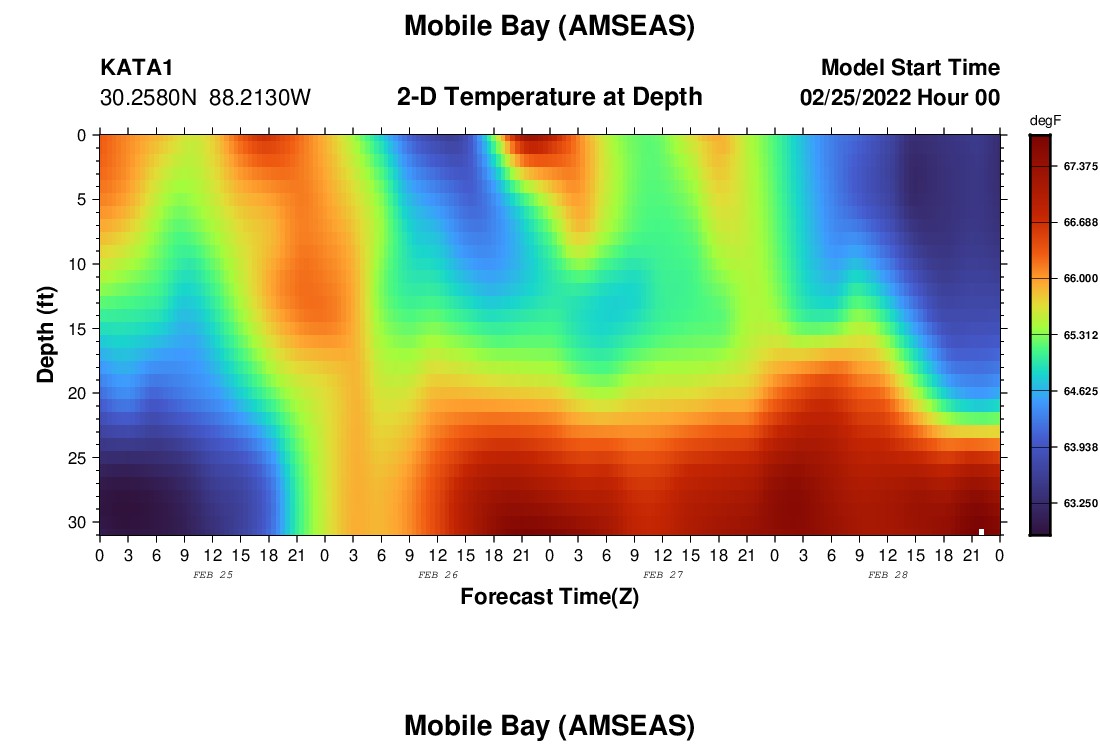 Mobile Bay (AMSEAS)

KATA1
30.2580N 88.2130W

2-D Temperature at Depth

Model Start Time
02/25/2022 Hour 00

degF
67.375
66.688
66.000
65.312
64.625
63.938
63.250

Depth (ft)
0
5
10
15
20
25
30

0 3 6 9 12 15 18 21 0 3 6 9 12 15 18 21 0 3 6 9 12 15 18 21 0 3 6 9 12 15 18 21 0
FEB 25
FEB 26
FEB 27
FEB 28

Forecast Time(Z)

Mobile Bay (AMSEAS)